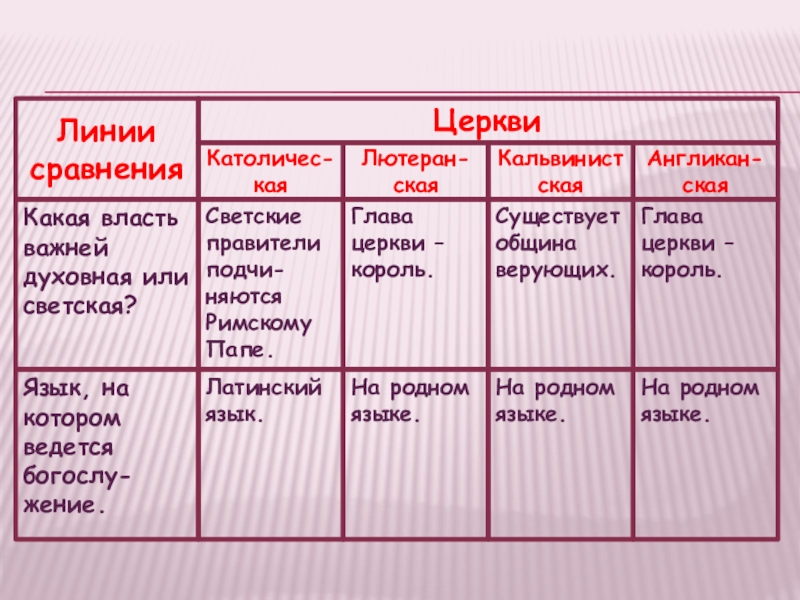 | Линии сравнения | Церкви | | | |
|---|---|---|---|---|
| | Католическая | Лютеранская | Кальвинистская | Англиканская |
| Какая власть важней духовная или светская? | Светские правители подчиняются Римскому Папе. | Глава церкви – король. | Существует община верующих. | Глава церкви – король. |
| Язык, на котором ведется богослужение. | Латинский язык. | На родном языке. | На родном языке. | На родном языке. |